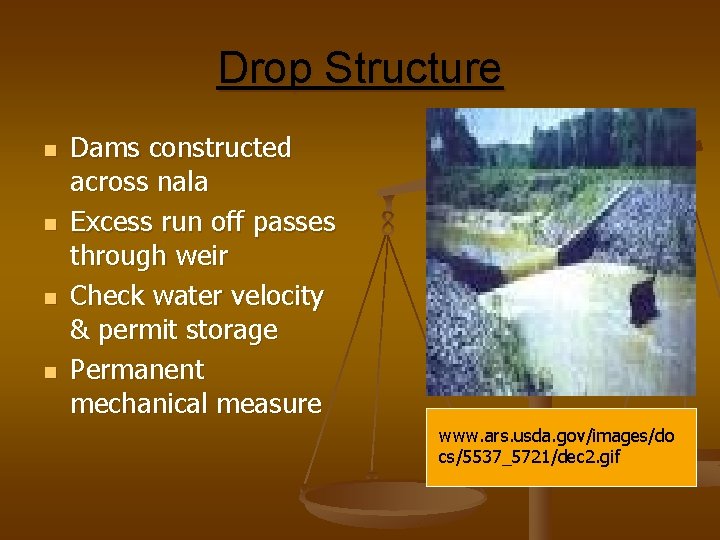 Drop Structure

- Dams constructed across nala
- Excess run off passes through weir
- Check water velocity & permit storage
- Permanent mechanical measure

www.ars.usda.gov/images/docs/5537_5721/dec2.gif